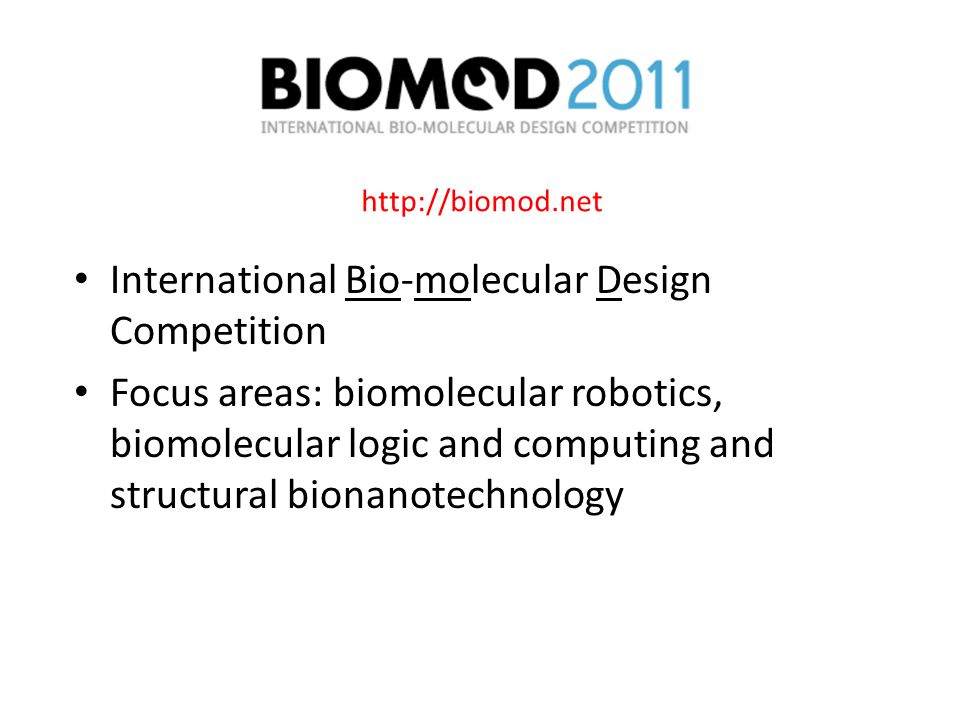 BIOMOD2011
INTERNATIONAL BIO-MOLECULAR DESIGN COMPETITION

http://biomod.net

• International Bio-molecular Design Competition
• Focus areas: biomolecular robotics, biomolecular logic and computing and structural bionanotechnology